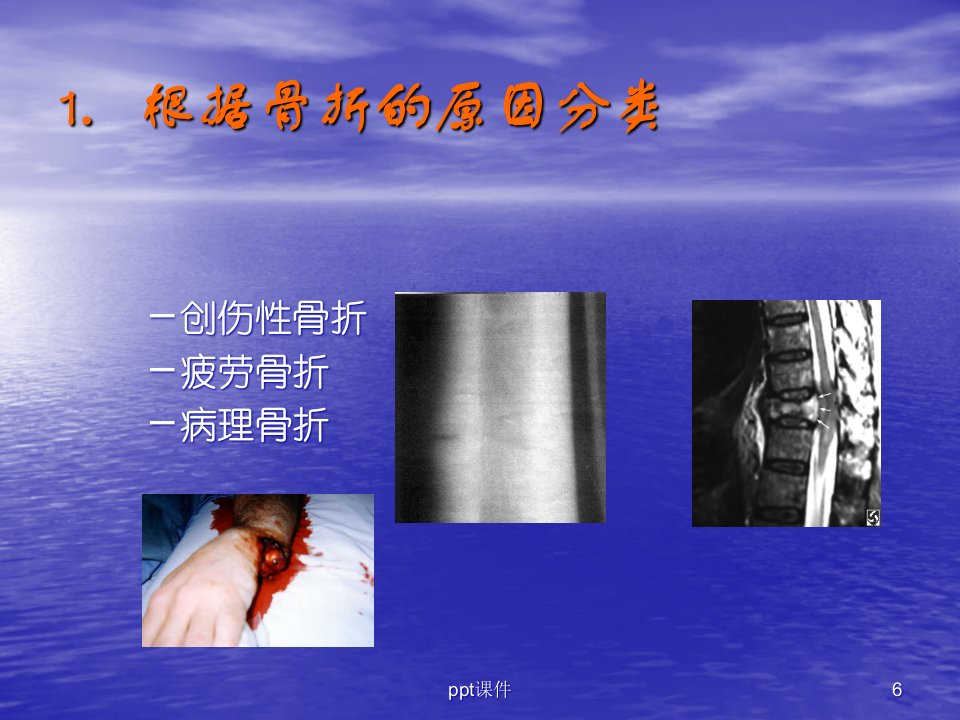 1. 根据骨折的原因分类

－创伤性骨折
－疲劳骨折
－病理骨折

ppt课件

6